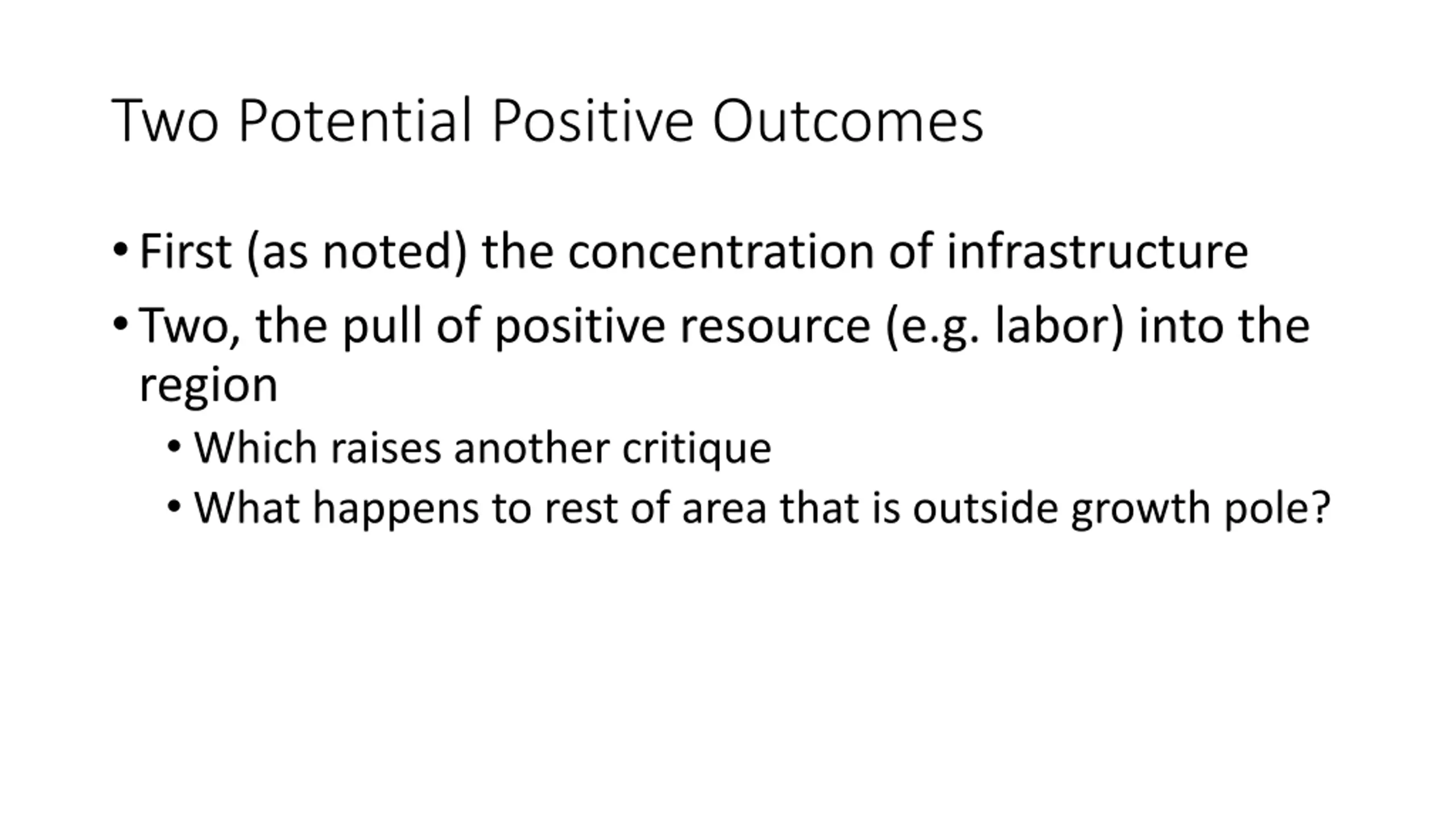 Two Potential Positive Outcomes

• First (as noted) the concentration of infrastructure
• Two, the pull of positive resource (e.g. labor) into the region
  • Which raises another critique
  • What happens to rest of area that is outside growth pole?